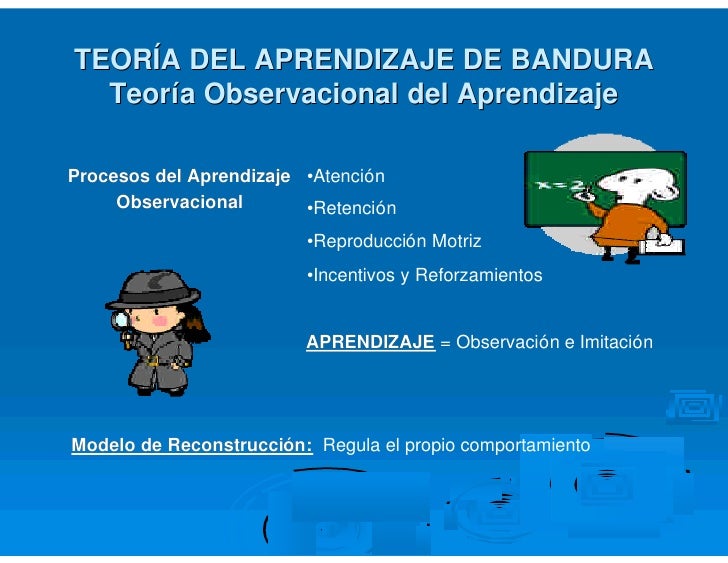 TEORÍA DEL APRENDIZAJE DE BANDURA
Teoría Observacional del Aprendizaje

Procesos del Aprendizaje Observacional

•Atención
•Retención
•Reproducción Motriz
•Incentivos y Reforzamientos

$x=2$

APRENDIZAJE = Observación e Imitación

Modelo de Reconstrucción: Regula el propio comportamiento